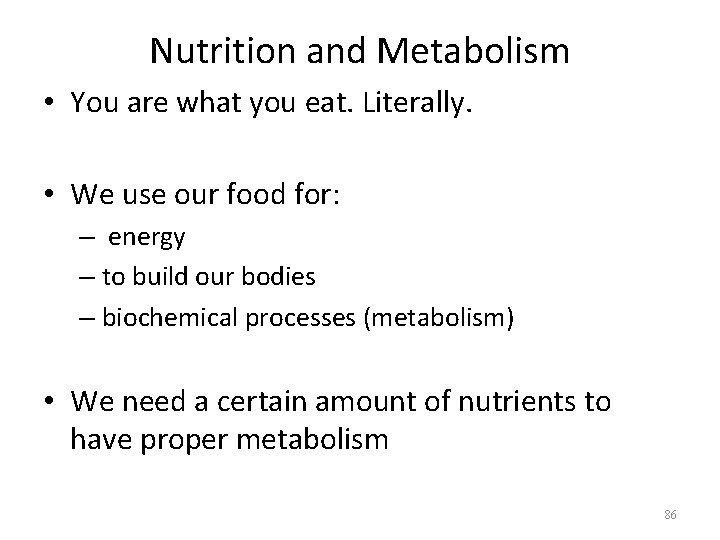 Nutrition and Metabolism

• You are what you eat. Literally.

• We use our food for:
– energy
– to build our bodies
– biochemical processes (metabolism)

• We need a certain amount of nutrients to have proper metabolism

86